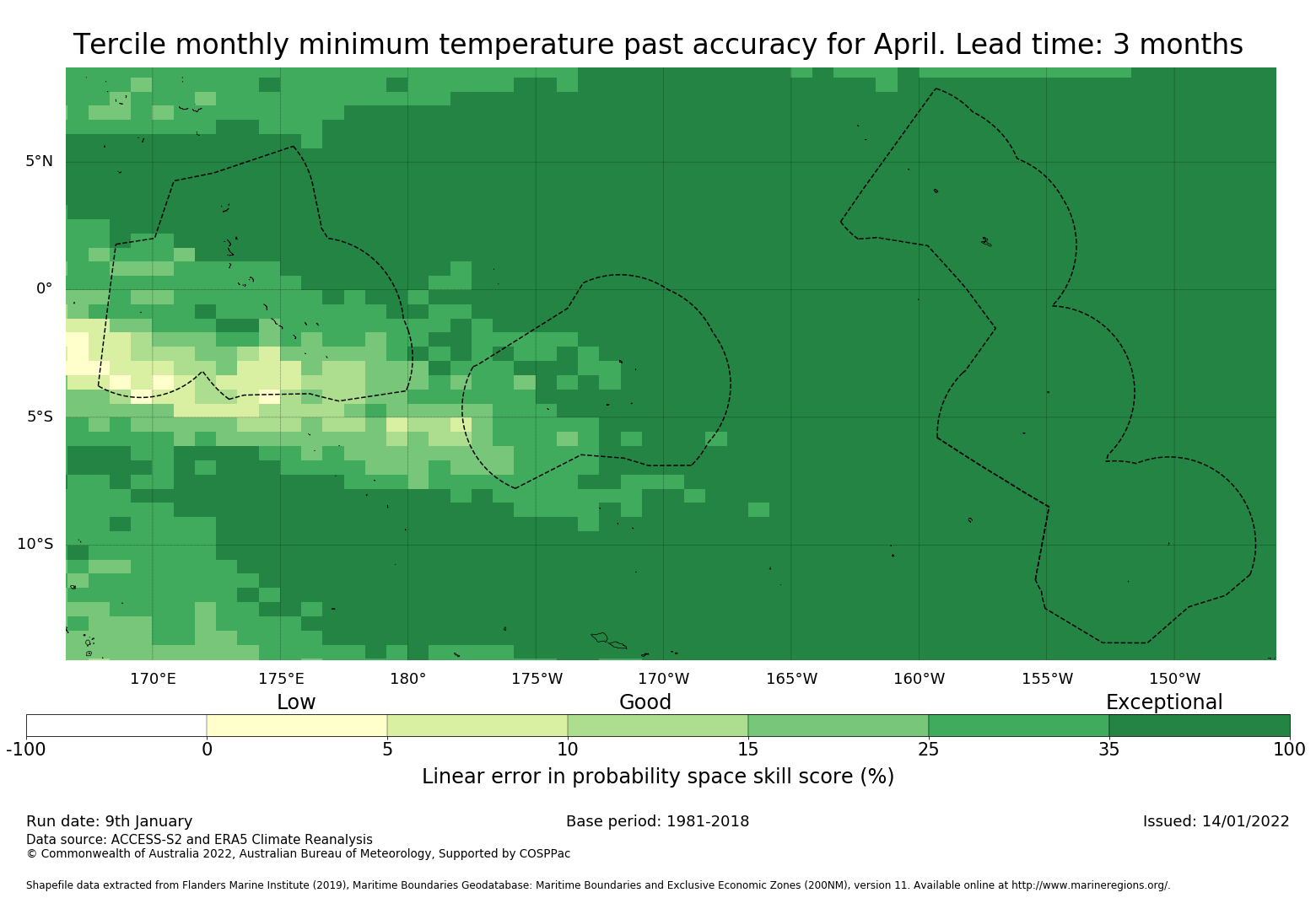 Tercile monthly minimum temperature past accuracy for April. Lead time: 3 months

5°N
0°
5°S
10°S

170°E 175°E 180° 175°W 170°W 165°W 160°W 155°W 150°W

Low Good Exceptional

-100 0 5 10 15 25 35 100

Linear error in probability space skill score (%)

Run date: 9th January
Base period: 1981-2018
Issued: 14/01/2022
Data source: ACCESS-S2 and ERA5 Climate Reanalysis
© Commonwealth of Australia 2022, Australian Bureau of Meteorology, Supported by COSPPac

Shapefile data extracted from Flanders Marine Institute (2019), Maritime Boundaries Geodatabase: Maritime Boundaries and Exclusive Economic Zones (200NM), version 11. Available online at http://www.marineregions.org/.